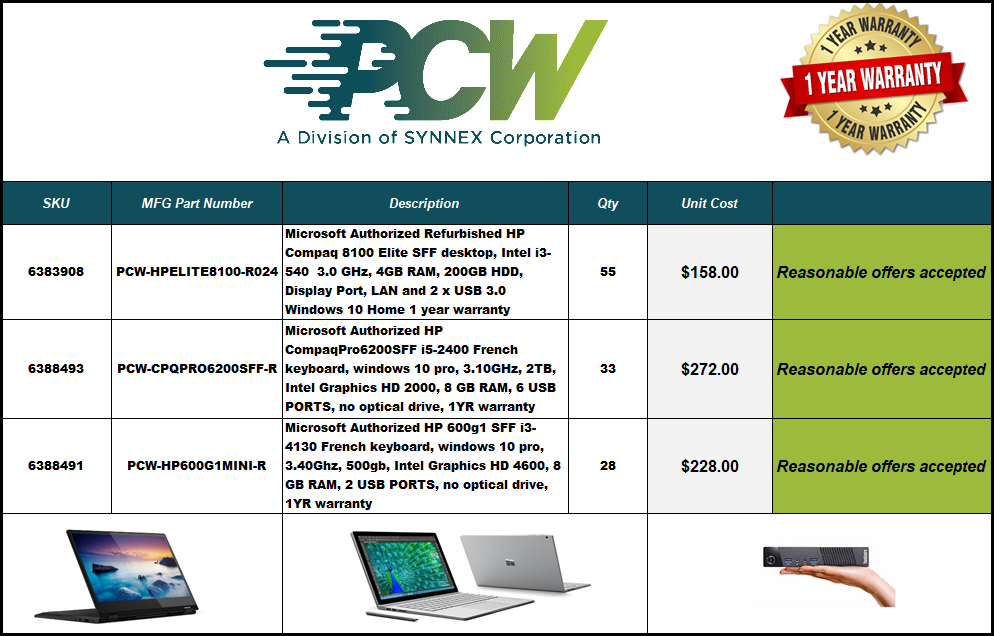 PCW
A Division of SYNNEX Corporation

1 YEAR WARRANTY
1 YEAR WARRANTY
1 YEAR WARRANTY

| SKU | MFG Part Number | Description | Qty | Unit Cost | |
|---|---|---|---|---|---|
| 6383908 | PCW-HPELITE8100-R024 | Microsoft Authorized Refurbished HP Compaq 8100 Elite SFF desktop, Intel i3-540 3.0 GHz, 4GB RAM, 200GB HDD, Display Port, LAN and 2 x USB 3.0 Windows 10 Home 1 year warranty | 55 | $158.00 | Reasonable offers accepted |
| 6388493 | PCW-CPQPRO6200SFF-R | Microsoft Authorized HP CompaqPro6200SFF i5-2400 French keyboard, windows 10 pro, 3.10GHz, 2TB, Intel Graphics HD 2000, 8 GB RAM, 6 USB PORTS, no optical drive, 1YR warranty | 33 | $272.00 | Reasonable offers accepted |
| 6388491 | PCW-HP600G1MINI-R | Microsoft Authorized HP 600g1 SFF i3-4130 French keyboard, windows 10 pro, 3.40Ghz, 500gb, Intel Graphics HD 4600, 8 GB RAM, 2 USB PORTS, no optical drive, 1YR warranty | 28 | $228.00 | Reasonable offers accepted |